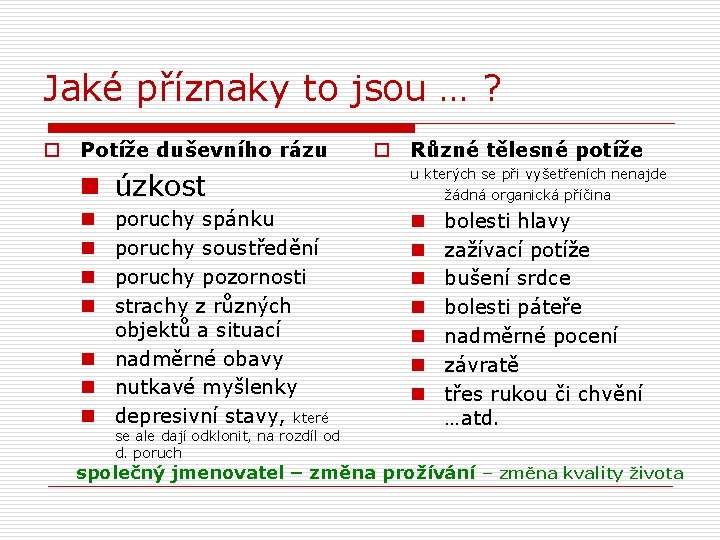 Jaké příznaky to jsou … ?

Potíže duševního rázu

úzkost

poruchy spánku

poruchy soustředění

poruchy pozornosti

strachy z různých objektů a situací

nadměrné obavy

nutkavé myšlenky

depresivní stavy, které se ale dají odklonit, na rozdíl od d. poruch

Různé tělesné potíže

u kterých se při vyšetřeních nenajde žádná organická příčina

bolesti hlavy

zažívací potíže

bušení srdce

bolesti páteře

nadměrné pocení

závratě

třes rukou či chvění …atd.

společný jmenovatel – změna prožívání – změna kvality života